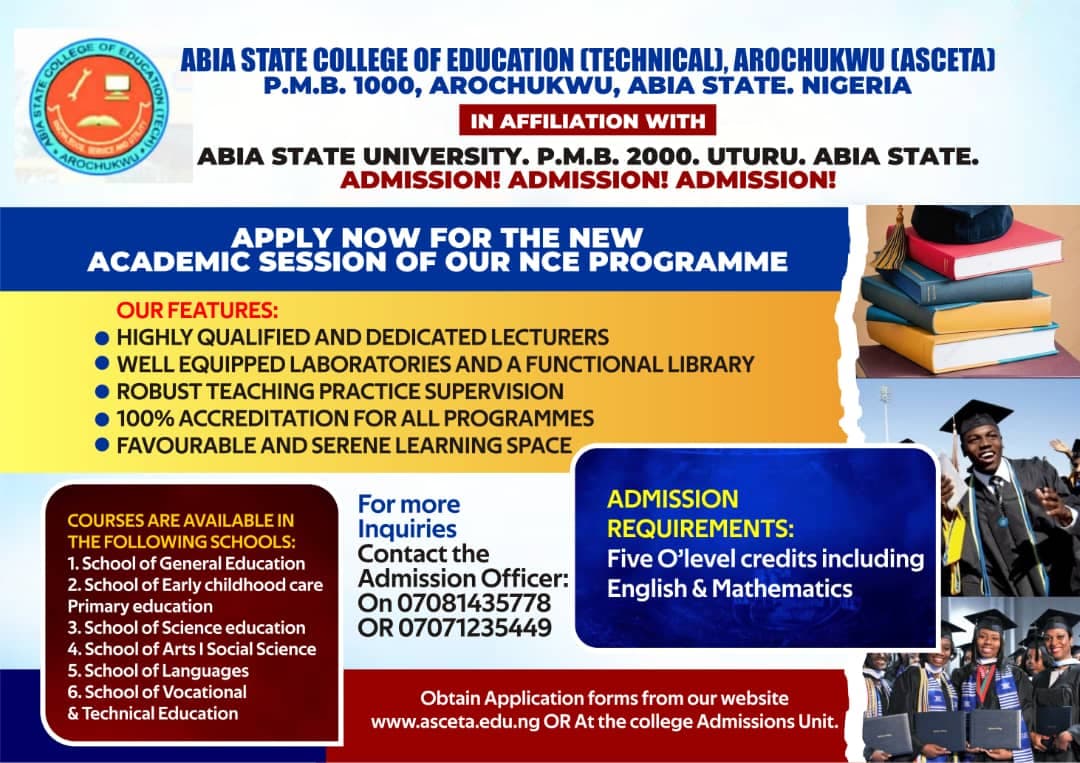 ABIA STATE COLLEGE OF EDUCATION (TECH) AROCHUKWU

ABIA STATE COLLEGE OF EDUCATION (TECHNICAL), AROCHUKWU (ASCETA)
P.M.B. 1000, AROCHUKWU, ABIA STATE. NIGERIA

IN AFFILIATION WITH

ABIA STATE UNIVERSITY. P.M.B. 2000. UTURU. ABIA STATE.
ADMISSION! ADMISSION! ADMISSION!

APPLY NOW FOR THE NEW ACADEMIC SESSION OF OUR NCE PROGRAMME

OUR FEATURES:
● HIGHLY QUALIFIED AND DEDICATED LECTURERS
● WELL EQUIPPED LABORATORIES AND A FUNCTIONAL LIBRARY
● ROBUST TEACHING PRACTICE SUPERVISION
● 100% ACCREDITATION FOR ALL PROGRAMMES
● FAVOURABLE AND SERENE LEARNING SPACE

COURSES ARE AVAILABLE IN THE FOLLOWING SCHOOLS:
1. School of General Education
2. School of Early childhood care Primary education
3. School of Science education
4. School of Arts I Social Science
5. School of Languages
6. School of Vocational & Technical Education

For more Inquiries
Contact the Admission Officer:
On 07081435778
OR 07071235449

ADMISSION REQUIREMENTS:
Five O'level credits including English & Mathematics

Obtain Application forms from our website www.asceta.edu.ng OR At the college Admissions Unit.